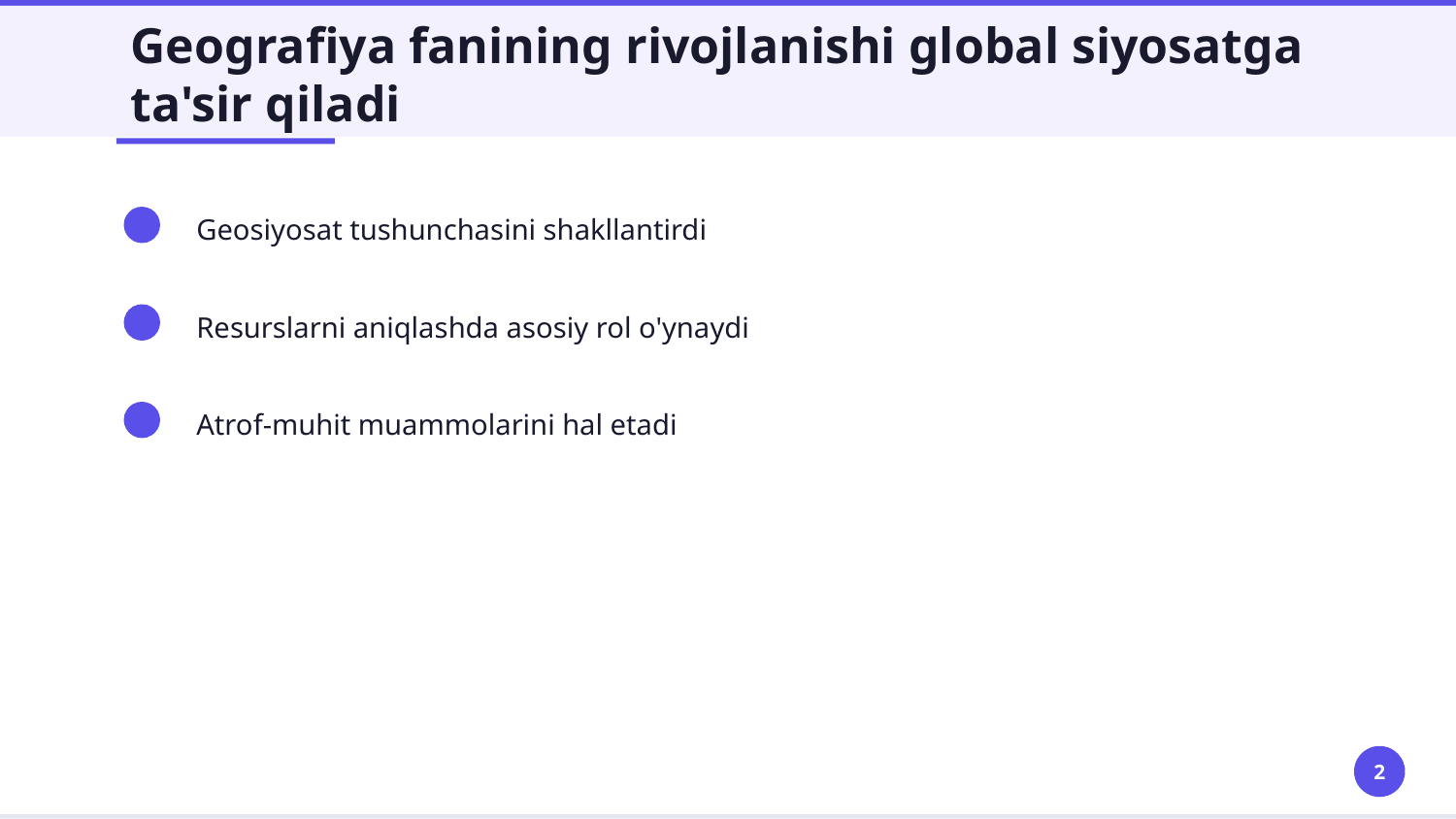 Geografiya fanining rivojlanishi global siyosatga ta'sir qiladi

Geosiyosat tushunchasini shakllantirdi

Resurslarni aniqlashda asosiy rol o'ynaydi

Atrof-muhit muammolarini hal etadi

2